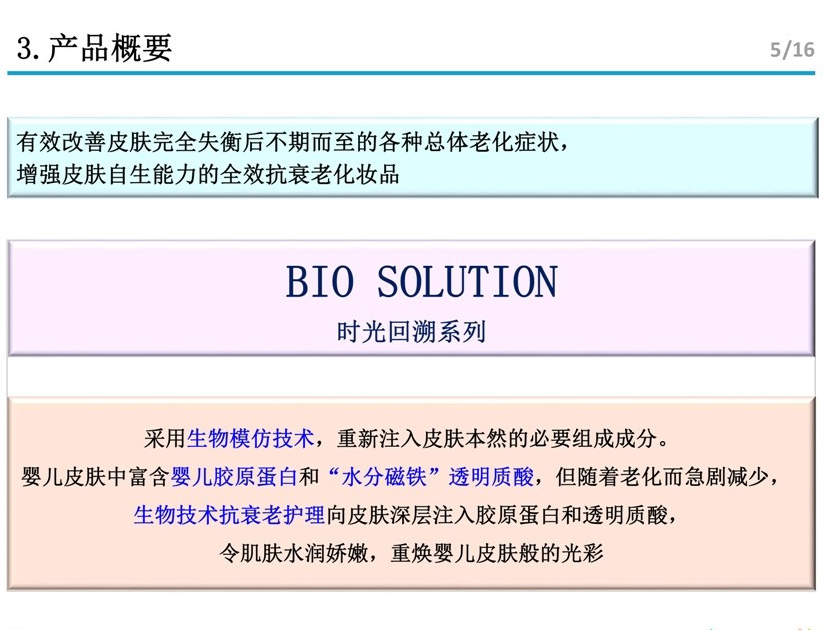 3. 产品概要

5/16

有效改善皮肤完全失衡后不期而至的各种总体老化症状，
增强皮肤自生能力的全效抗衰老化妆品

BIO SOLUTION
时光回溯系列

采用生物模仿技术，重新注入皮肤本然的必要组成成分。
婴儿皮肤中富含婴儿胶原蛋白和“水分磁铁”透明质酸，但随着老化而急剧减少，
生物技术抗衰老护理向皮肤深层注入胶原蛋白和透明质酸，
令肌肤水润娇嫩，重焕婴儿皮肤般的光彩